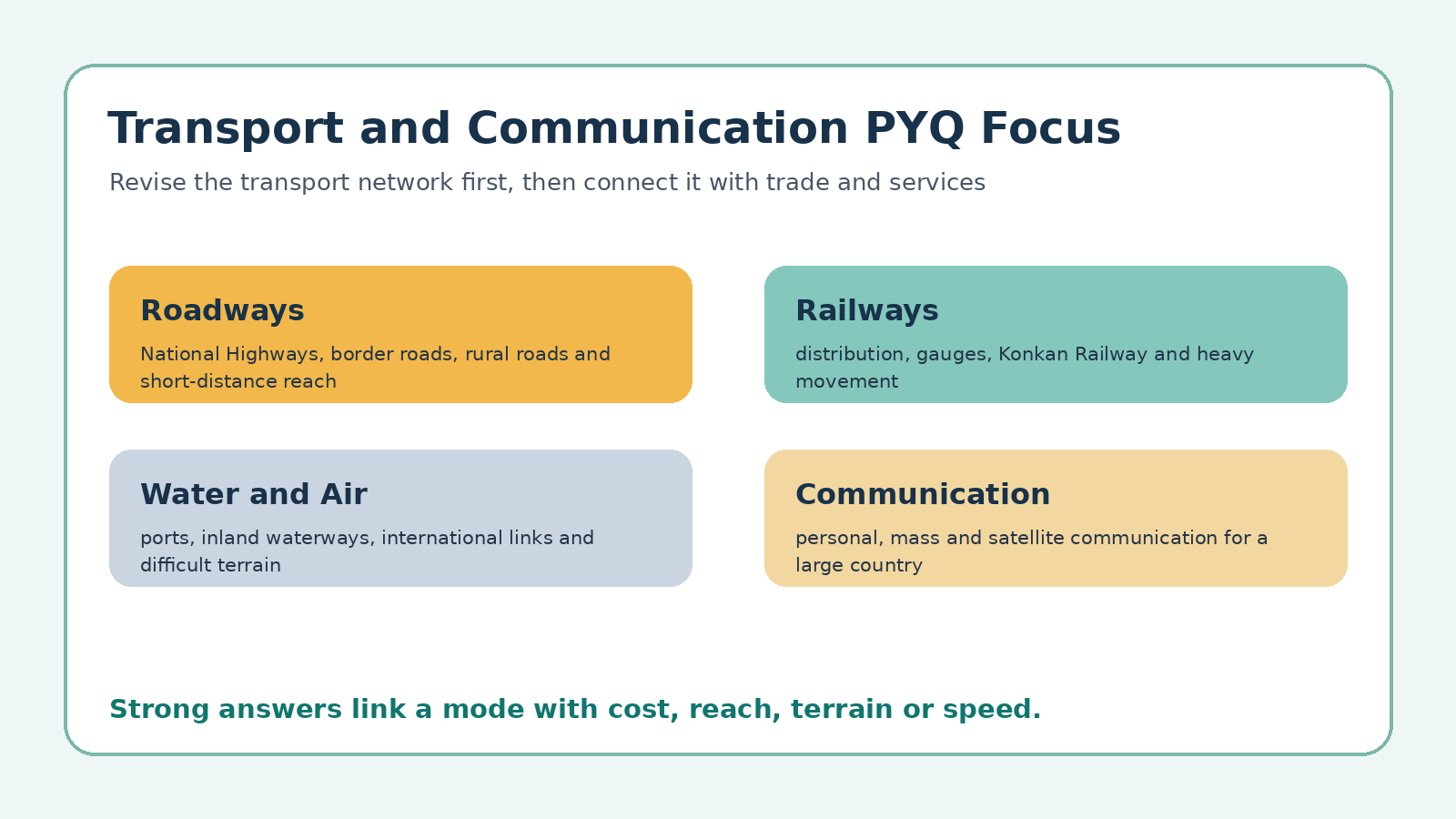 Transport and Communication PYQ Focus

Revise the transport network first, then connect it with trade and services

Roadways

National Highways, border roads, rural roads and short-distance reach

Railways

distribution, gauges, Konkan Railway and heavy movement

Water and Air

ports, inland waterways, international links and difficult terrain

Communication

personal, mass and satellite communication for a large country

Strong answers link a mode with cost, reach, terrain or speed.